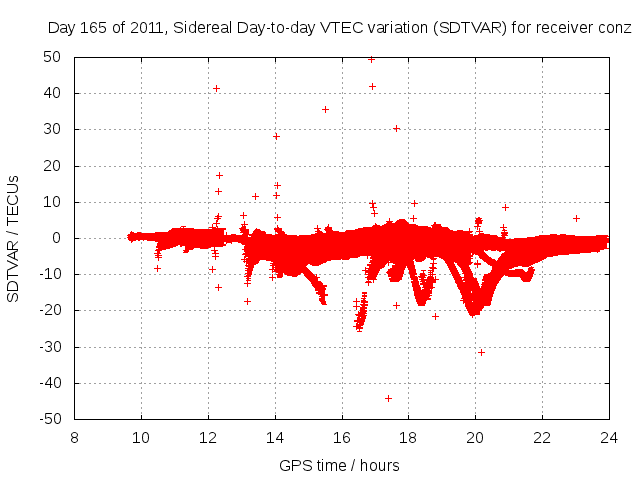 Day 165 of 2011, Sidereal Day-to-day VTEC variation (SDTVAR) for receiver conz

SDTVAR / TECUs

50
40
30
20
10
0
-10
-20
-30
-40
-50

8
10
12
14
16
18
20
22
24

GPS time / hours